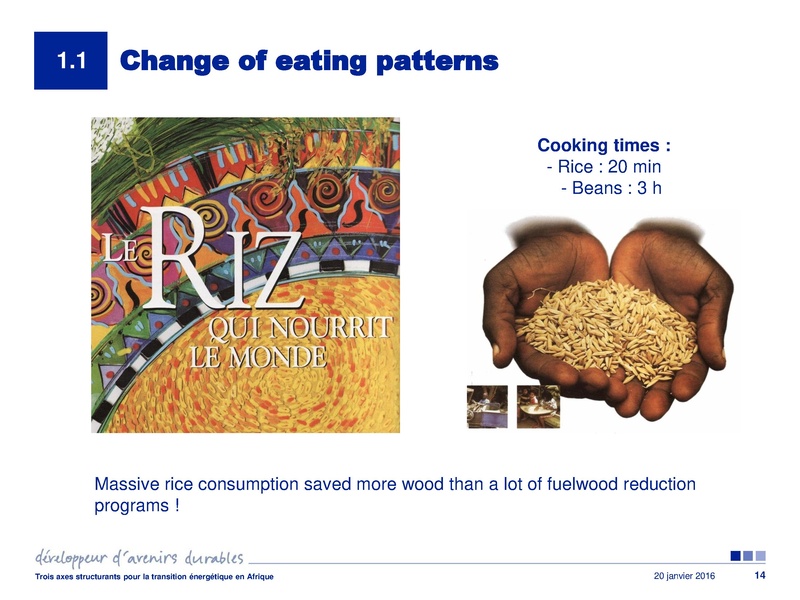 1.1 Change of eating patterns

LE RIZ QUI NOURRIT LE MONDE

Cooking times :
- Rice : 20 min
- Beans : 3 h

Massive rice consumption saved more wood than a lot of fuelwood reduction programs !

développeur d'avenirs durables

Trois axes structurants pour la transition énergétique en Afrique

20 janvier 2016

14